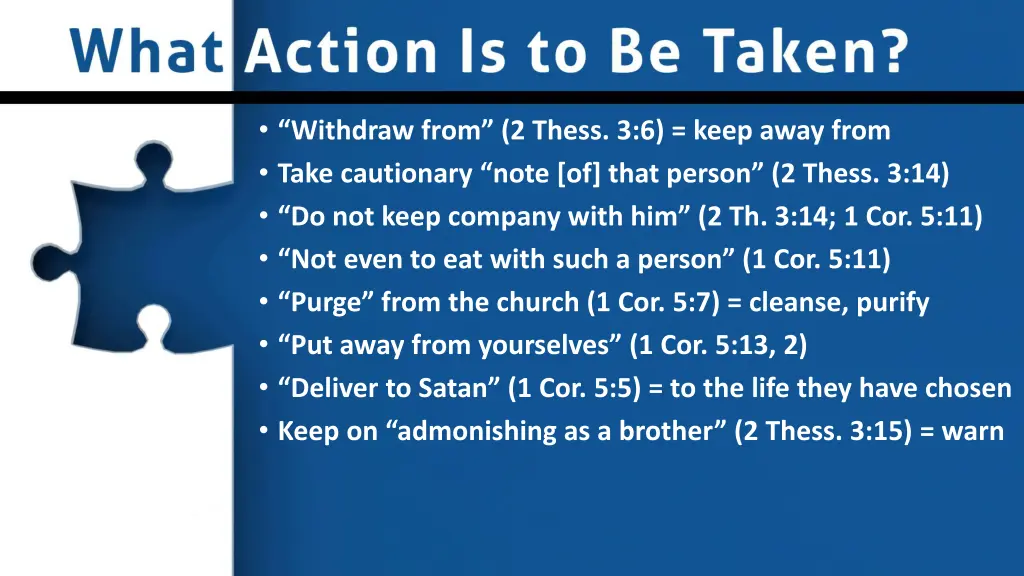 What Action Is to Be Taken?

• “Withdraw from” (2 Thess. 3:6) = keep away from
• Take cautionary “note [of] that person” (2 Thess. 3:14)
• “Do not keep company with him” (2 Th. 3:14; 1 Cor. 5:11)
• “Not even to eat with such a person” (1 Cor. 5:11)
• “Purge” from the church (1 Cor. 5:7) = cleanse, purify
• “Put away from yourselves” (1 Cor. 5:13, 2)
• “Deliver to Satan” (1 Cor. 5:5) = to the life they have chosen
• Keep on “admonishing as a brother” (2 Thess. 3:15) = warn